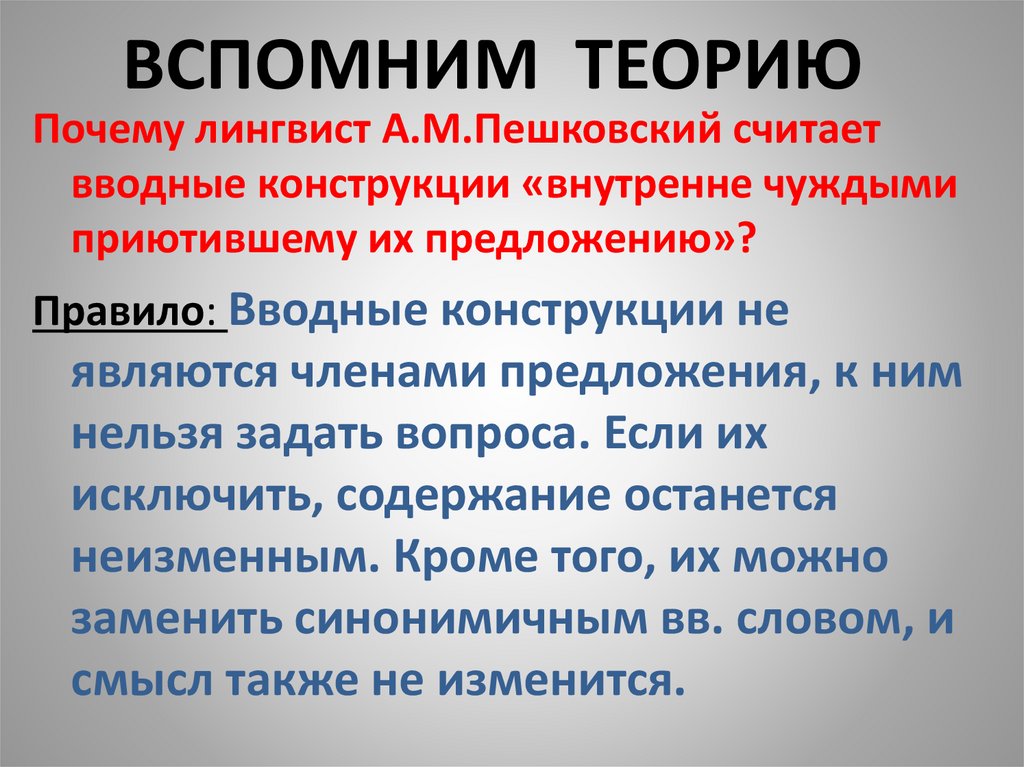 ВСПОМНИМ ТЕОРИЮ

Почему лингвист А.М.Пешковский считает вводные конструкции «внутренне чуждыми приютившему их предложению»?

Правило: Вводные конструкции не являются членами предложения, к ним нельзя задать вопроса. Если их исключить, содержание останется неизменным. Кроме того, их можно заменить синонимичным вв. словом, и смысл также не изменится.